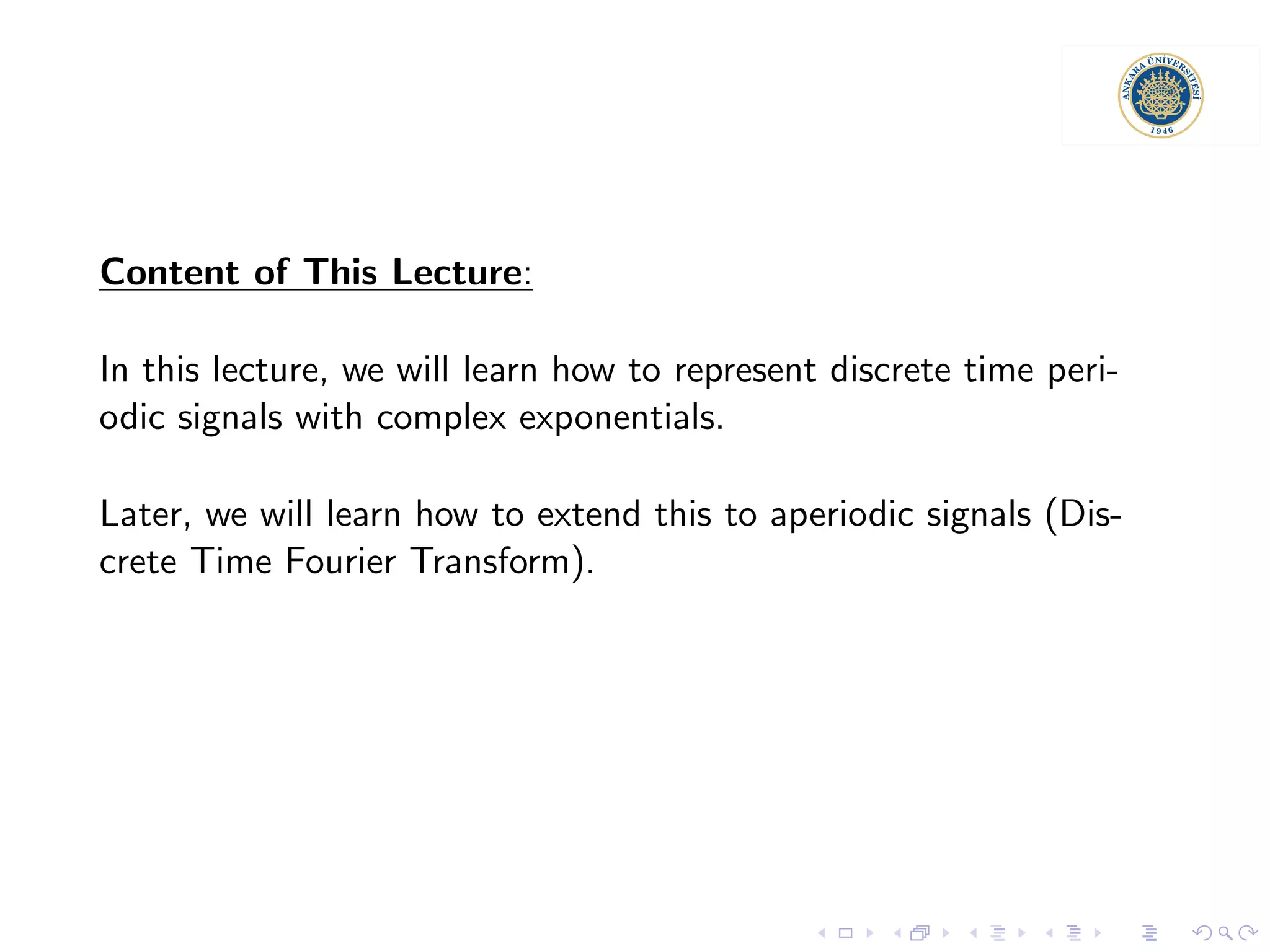 ANKARA ÜNİVERSİTESİ
1946

Content of This Lecture:

In this lecture, we will learn how to represent discrete time periodic signals with complex exponentials.

Later, we will learn how to extend this to aperiodic signals (Discrete Time Fourier Transform).